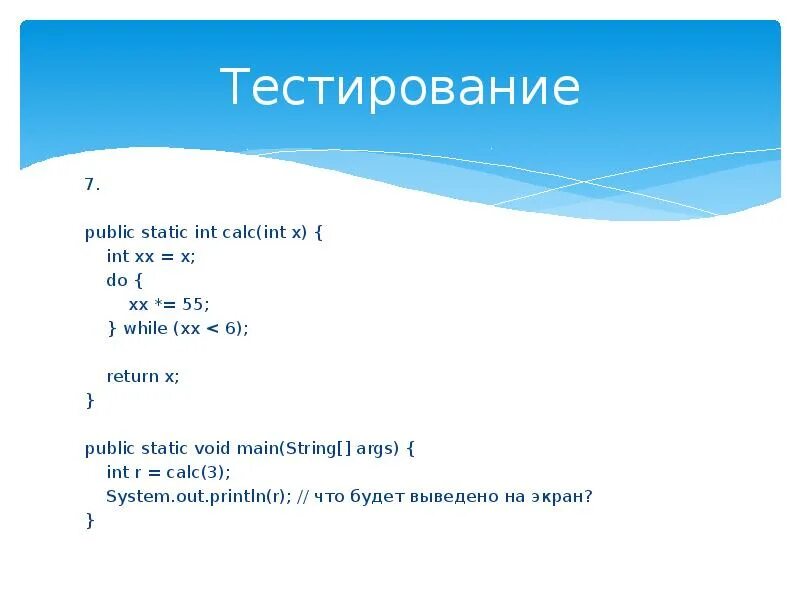 Тестирование

7.

public static int calc(int x) {
    int xx = x;
    do {
        xx *= 55;
    } while (xx < 6);

    return x;
}

public static void main(String[] args) {
    int r = calc(3);
    System.out.println(r); // что будет выведено на экран?
}